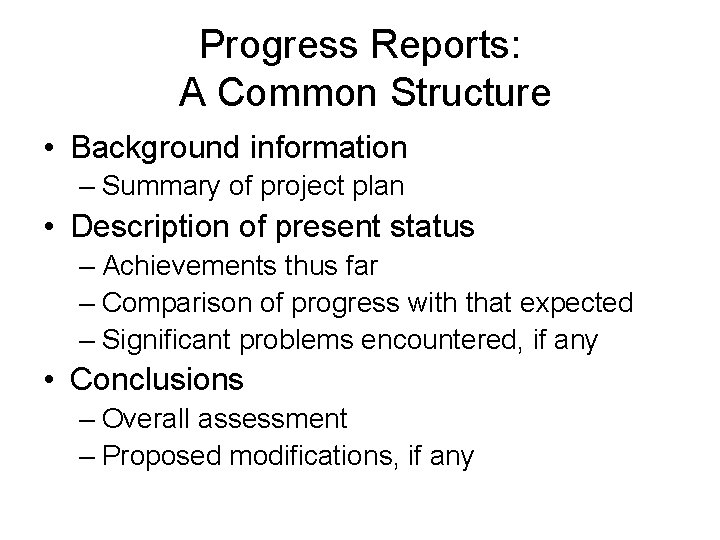 Progress Reports:
A Common Structure

• Background information
– Summary of project plan
• Description of present status
– Achievements thus far
– Comparison of progress with that expected
– Significant problems encountered, if any
• Conclusions
– Overall assessment
– Proposed modifications, if any